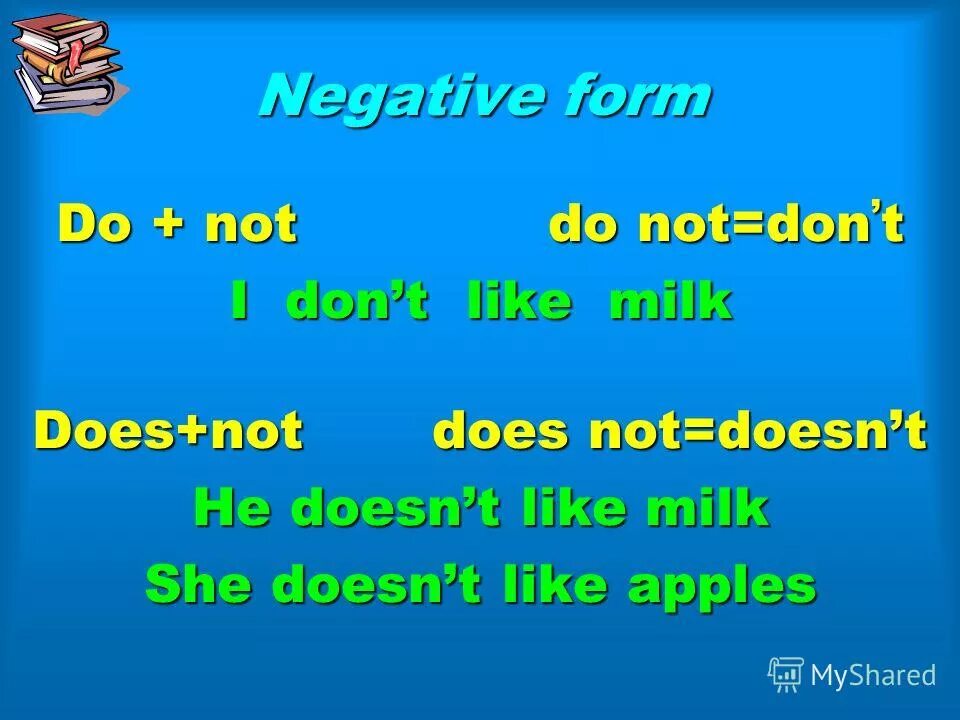 Negative form

Do + not do not=don't

I don't like milk

Does+not does not=doesn't

He doesn't like milk

She doesn't like apples

MyShared